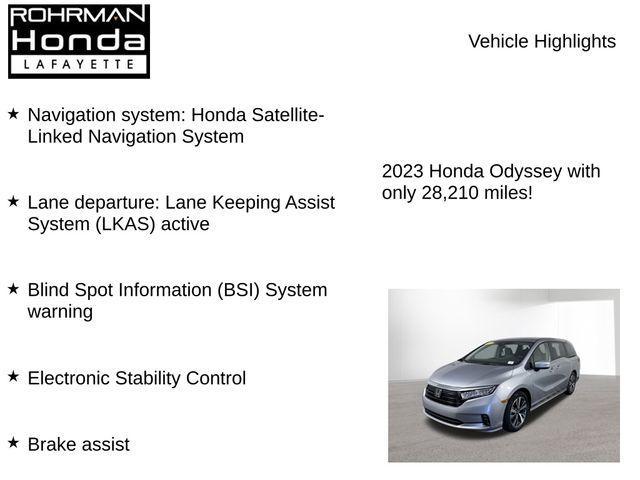 ROHRMAN
Honda
LAFAYETTE

Vehicle Highlights

★ Navigation system: Honda Satellite-Linked Navigation System

★ Lane departure: Lane Keeping Assist System (LKAS) active

★ Blind Spot Information (BSI) System warning

★ Electronic Stability Control

★ Brake assist

2023 Honda Odyssey with only 28,210 miles!